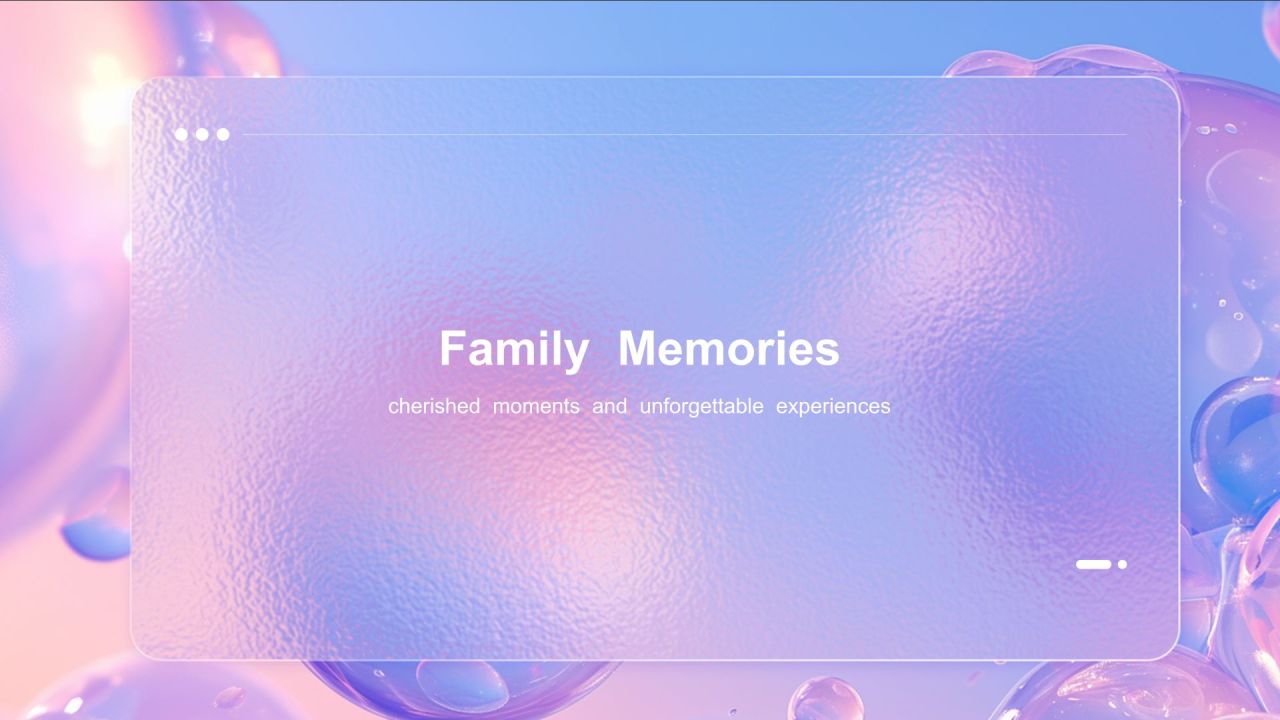 Family Memories

cherished moments and unforgettable experiences